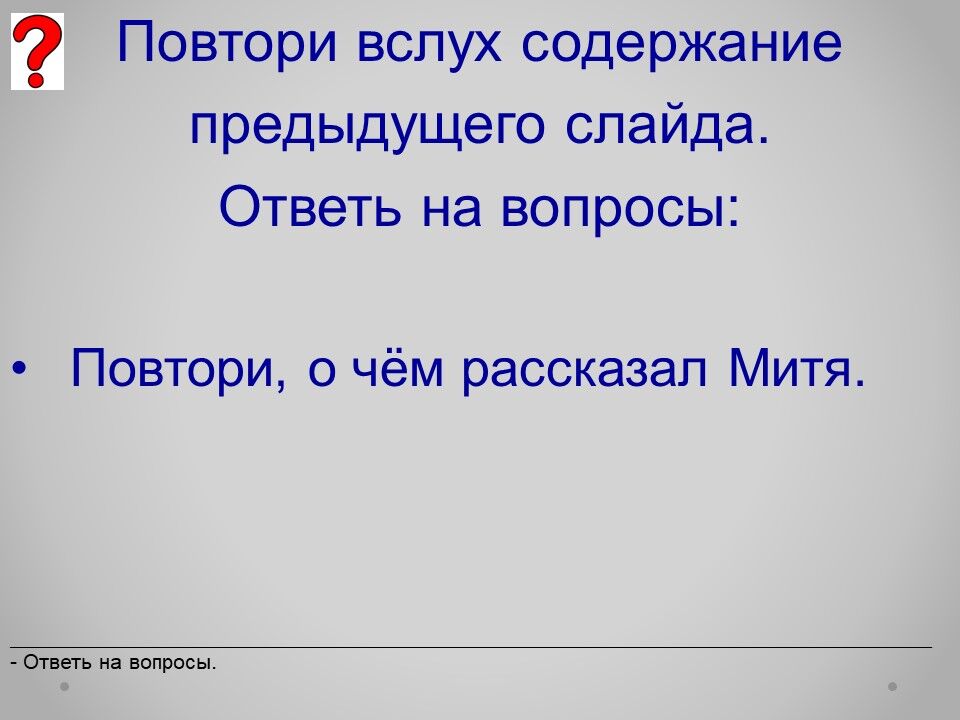 ?

Повтори вслух содержание предыдущего слайда.
Ответь на вопросы:

• Повтори, о чём рассказал Митя.

- Ответь на вопросы.